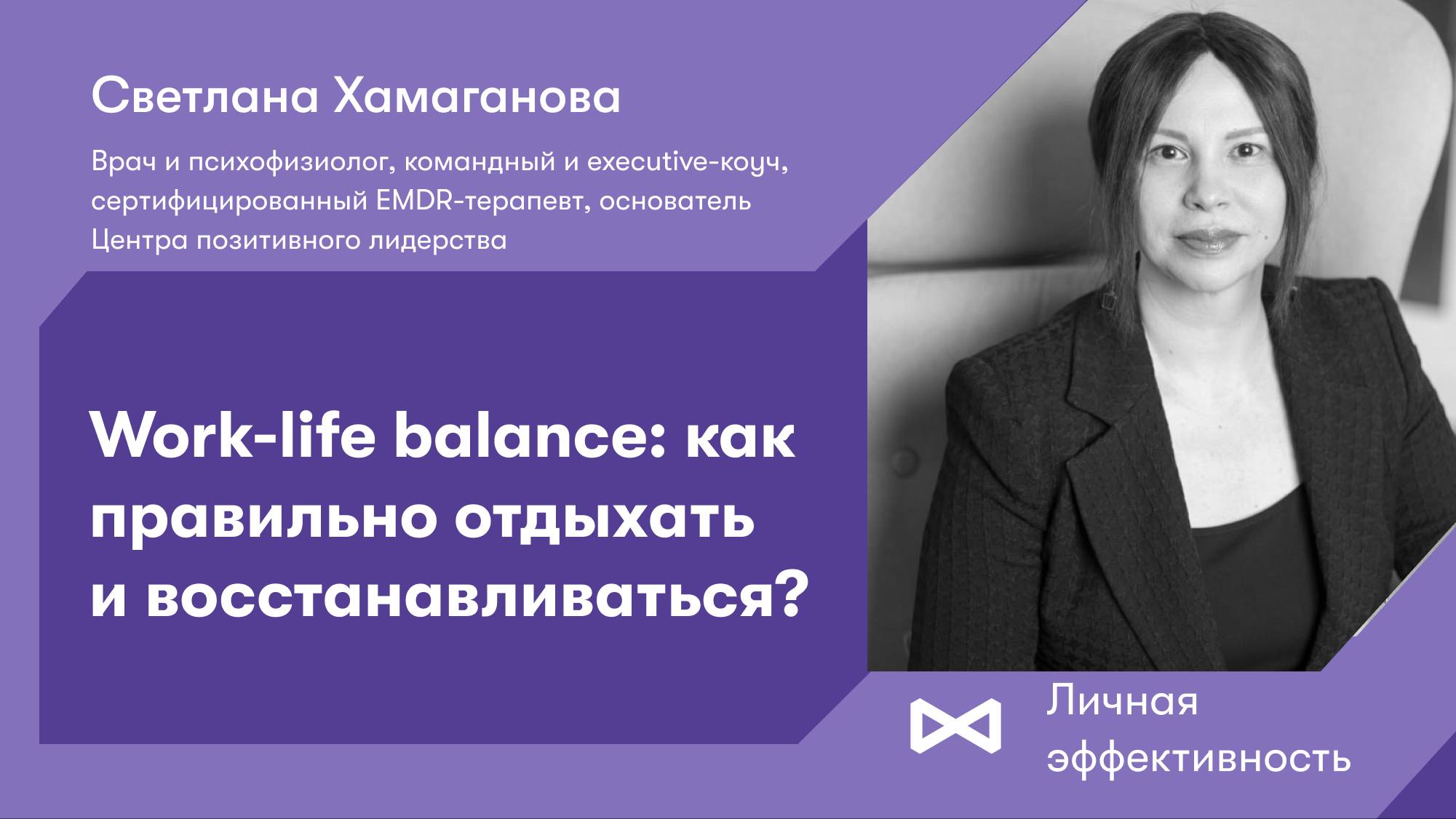 Светлана Хамаганова

Врач и психофизиолог, командный и executive-коуч, сертифицированный EMDR-терапевт, основатель Центра позитивного лидерства

Work-life balance: как правильно отдыхать и восстанавливаться?

Личная эффективность